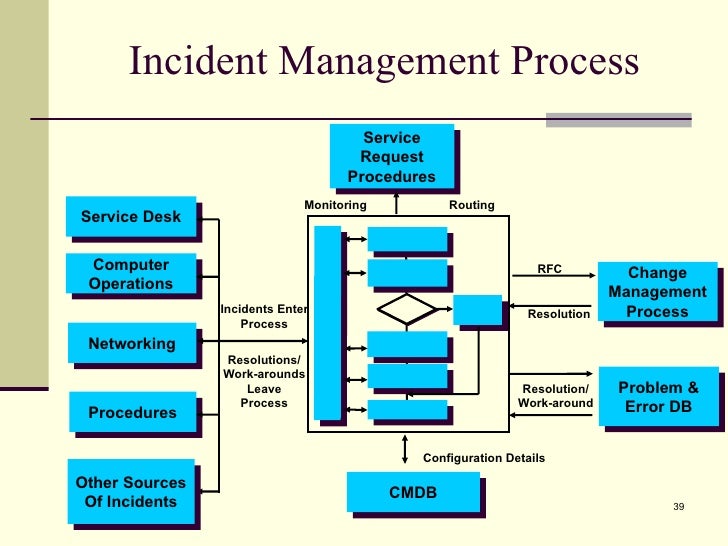 Incident Management Process

Service Request Procedures

Monitoring

Routing

Service Desk

Computer Operations

Networking

Procedures

Other Sources Of Incidents

Incidents Enter Process

Resolutions/ Work-arounds Leave Process

RFC

Resolution

Change Management Process

Resolution/ Work-around

Problem & Error DB

Configuration Details

CMDB

39